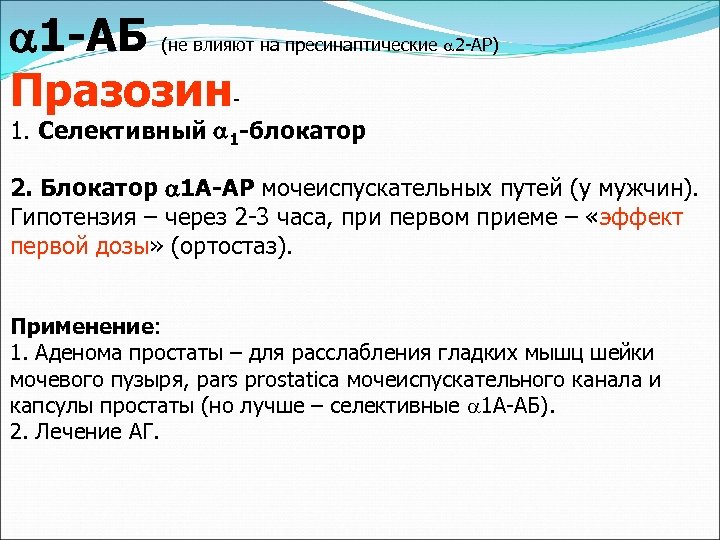 $\alpha$1-АБ (не влияют на пресинаптические $\alpha$2-АР)

Празозин-

1. Селективный $\alpha_1$-блокатор

2. Блокатор $\alpha$1А-АР мочеиспускательных путей (у мужчин). Гипотензия – через 2-3 часа, при первом приеме – «эффект первой дозы» (ортостаз).

Применение:
1. Аденома простаты – для расслабления гладких мышц шейки мочевого пузыря, pars prostatica мочеиспускательного канала и капсулы простаты (но лучше – селективные $\alpha$1А-АБ).
2. Лечение АГ.